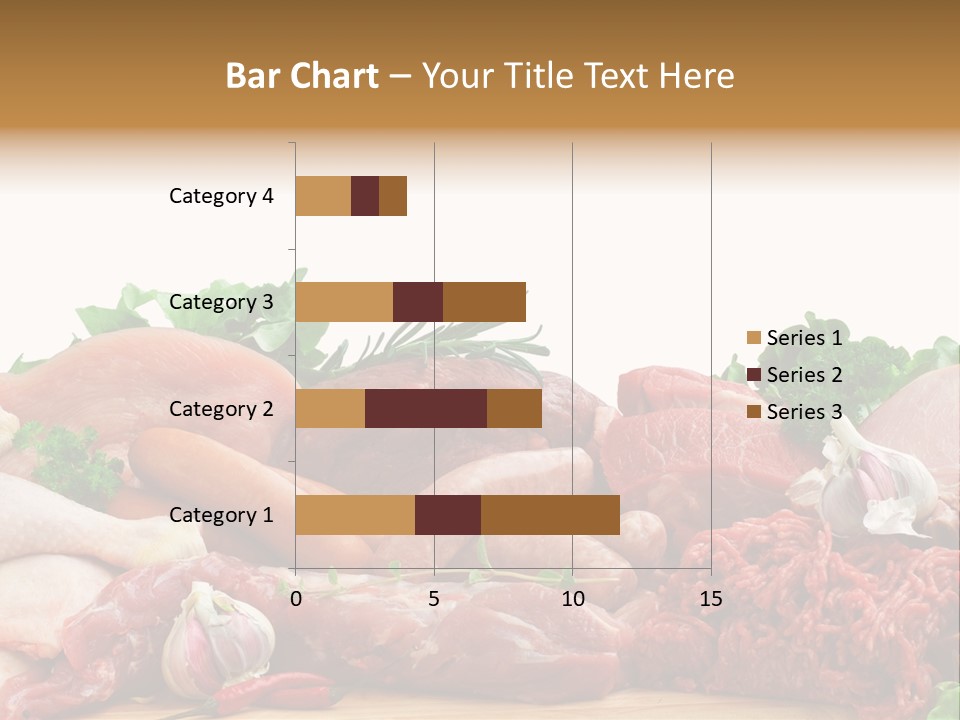 Bar Chart – Your Title Text Here

Category 4
Category 3
Category 2
Category 1

0 5 10 15

Series 1
Series 2
Series 3